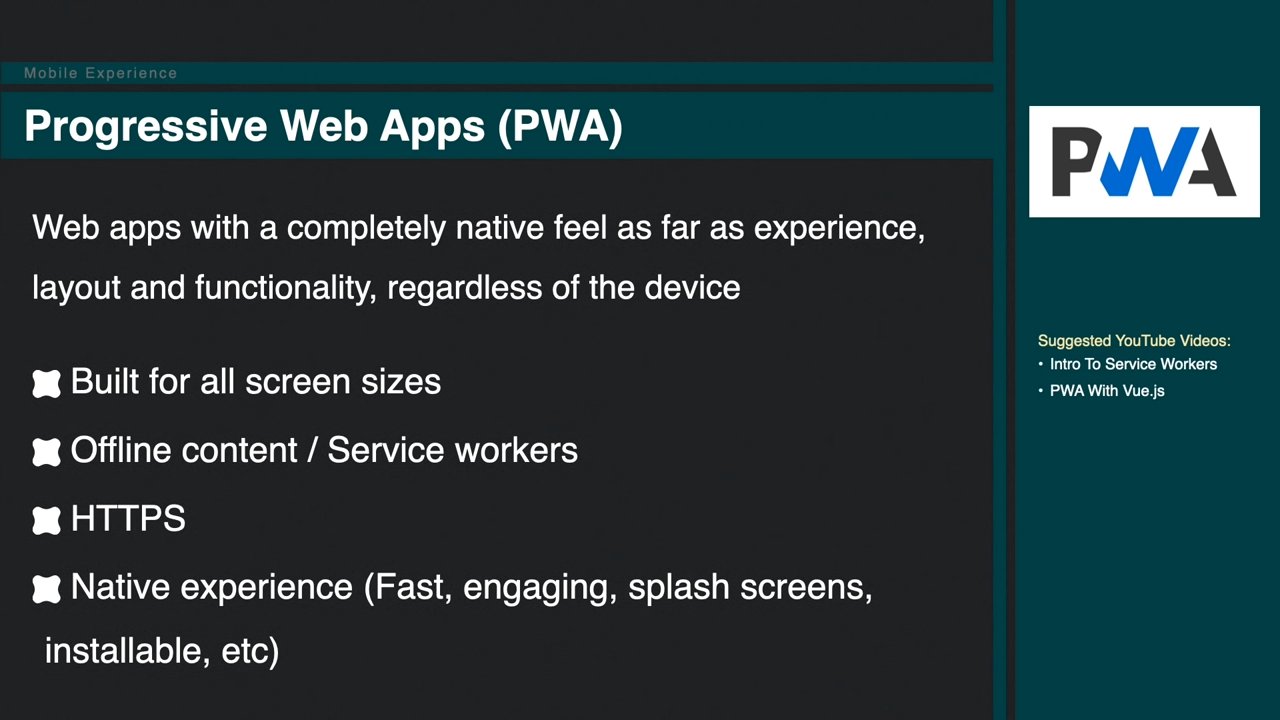 Mobile Experience

Progressive Web Apps (PWA)

Web apps with a completely native feel as far as experience, layout and functionality, regardless of the device

Built for all screen sizes

Offline content / Service workers

HTTPS

Native experience (Fast, engaging, splash screens, installable, etc)

PWA

Suggested YouTube Videos:
• Intro To Service Workers
• PWA With Vue.js